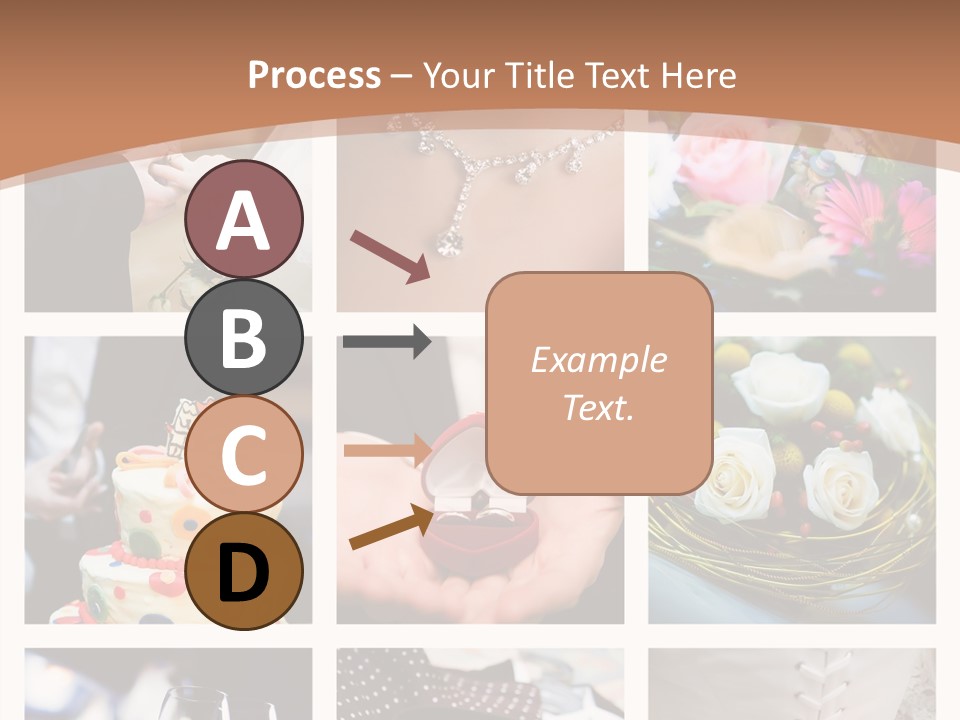 Process – Your Title Text Here

A

B

C

D

Example Text.